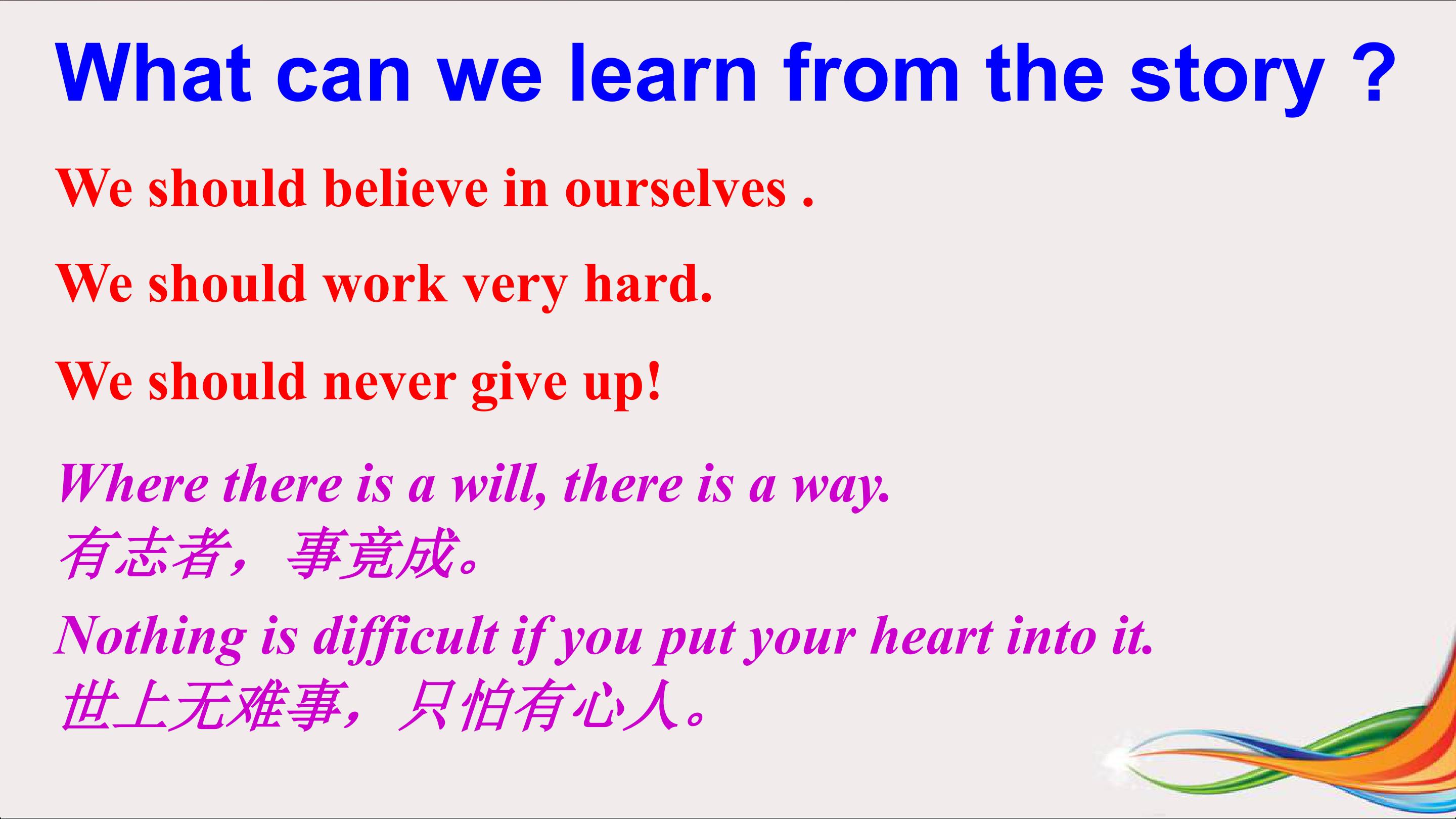 What can we learn from the story ?

We should believe in ourselves .

We should work very hard.

We should never give up!

Where there is a will, there is a way.
有志者，事竟成。

Nothing is difficult if you put your heart into it.
世上无难事，只怕有心人。